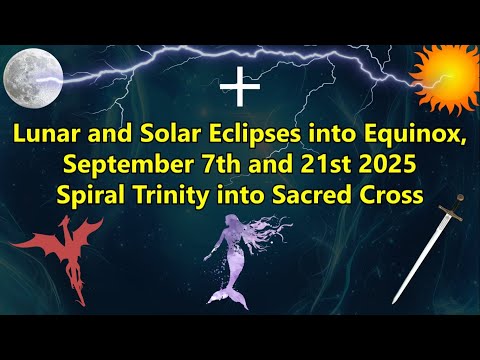 Lunar and Solar Eclipses into Equinox, September 7th and 21st 2025
Spiral Trinity into Sacred Cross